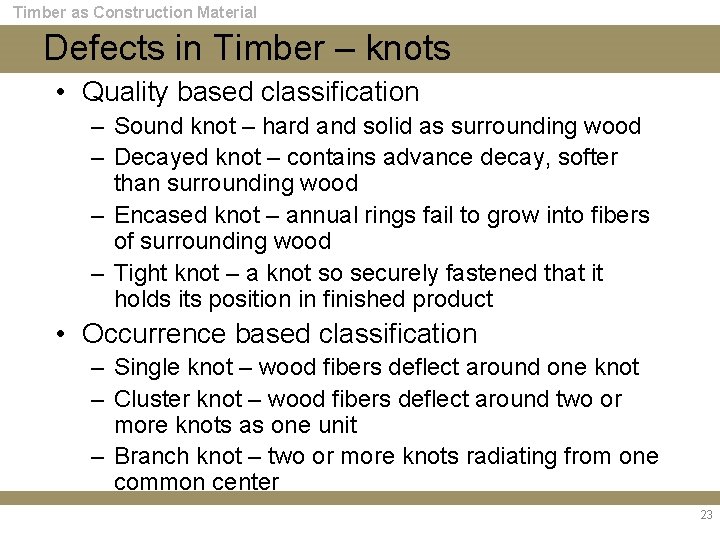 Timber as Construction Material

Defects in Timber – knots

• Quality based classification
– Sound knot – hard and solid as surrounding wood
– Decayed knot – contains advance decay, softer than surrounding wood
– Encased knot – annual rings fail to grow into fibers of surrounding wood
– Tight knot – a knot so securely fastened that it holds its position in finished product

• Occurrence based classification
– Single knot – wood fibers deflect around one knot
– Cluster knot – wood fibers deflect around two or more knots as one unit
– Branch knot – two or more knots radiating from one common center

23